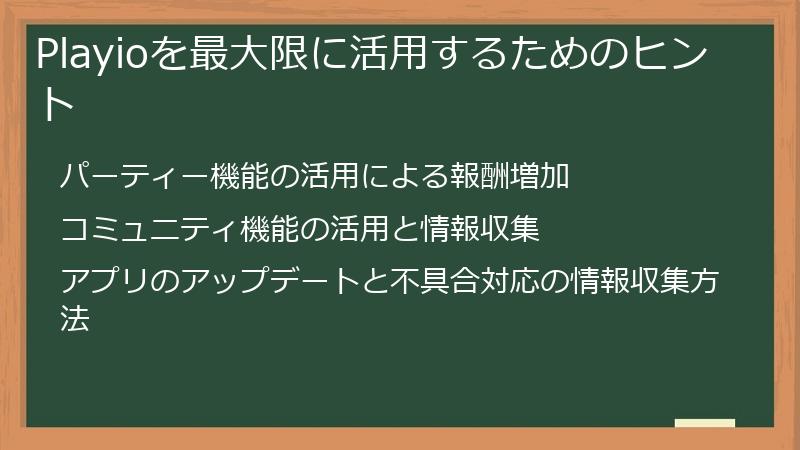 Playioを最大限に活用するためのヒント

パーティー機能の活用による報酬増加

コミュニティ機能の活用と情報収集

アプリのアップデートと不具合対応の情報収集方法